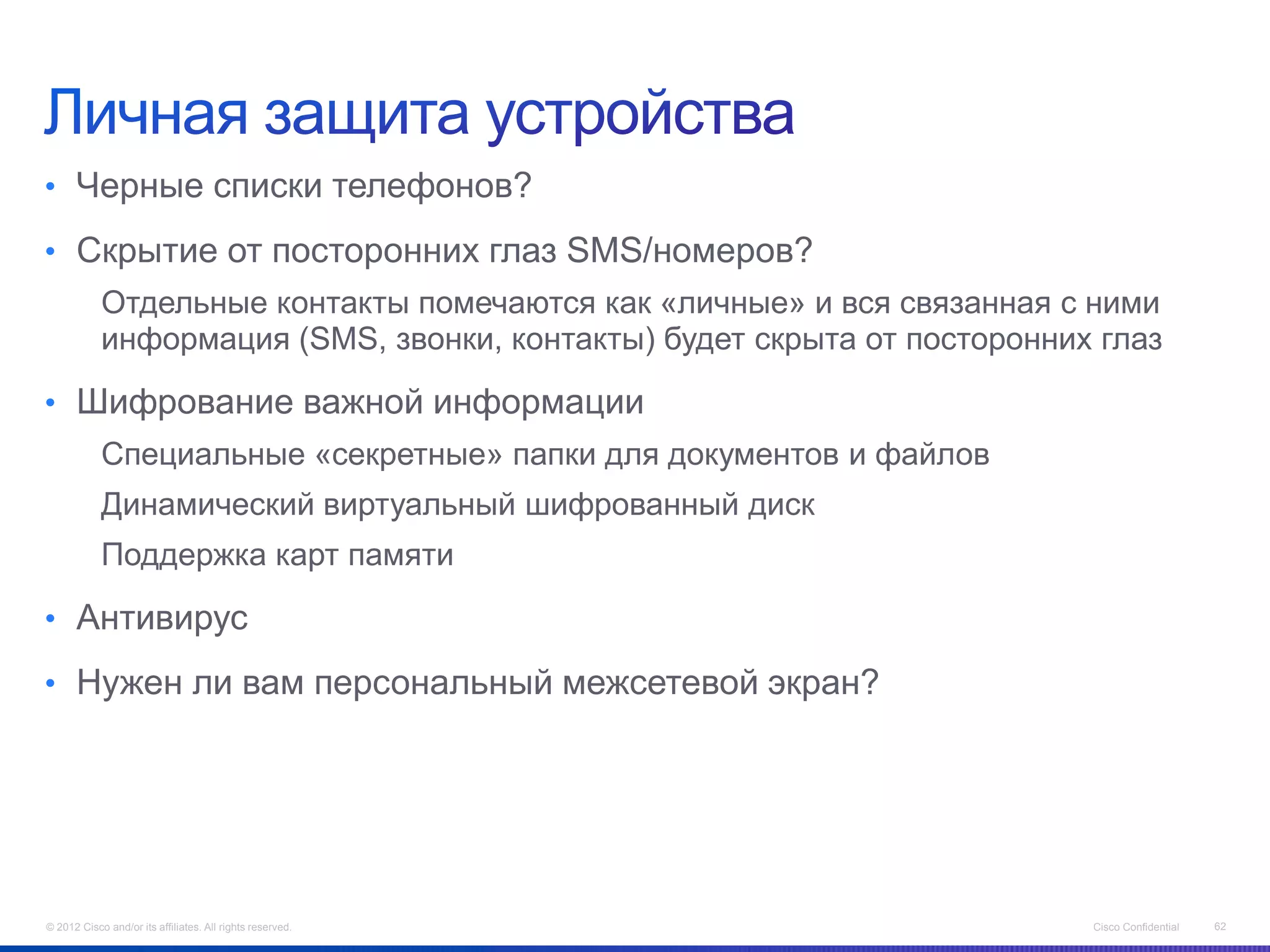 Личная защита устройства

• Черные списки телефонов?

• Скрытие от посторонних глаз SMS/номеров?

Отдельные контакты помечаются как «личные» и вся связанная с ними информация (SMS, звонки, контакты) будет скрыта от посторонних глаз

• Шифрование важной информации

Специальные «секретные» папки для документов и файлов

Динамический виртуальный шифрованный диск

Поддержка карт памяти

• Антивирус

• Нужен ли вам персональный межсетевой экран?

© 2012 Cisco and/or its affiliates. All rights reserved.

Cisco Confidential

62